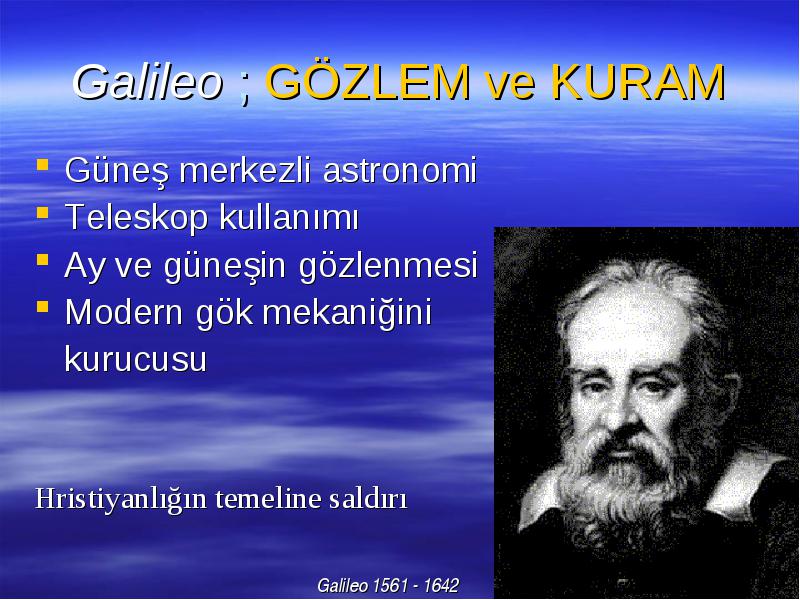 Galileo ; GÖZLEM ve KURAM

- Güneş merkezli astronomi
- Teleskop kullanımı
- Ay ve güneşin gözlenmesi
- Modern gök mekaniğini kurucusu

Hristiyanlığın temeline saldırı

Galileo 1561 - 1642